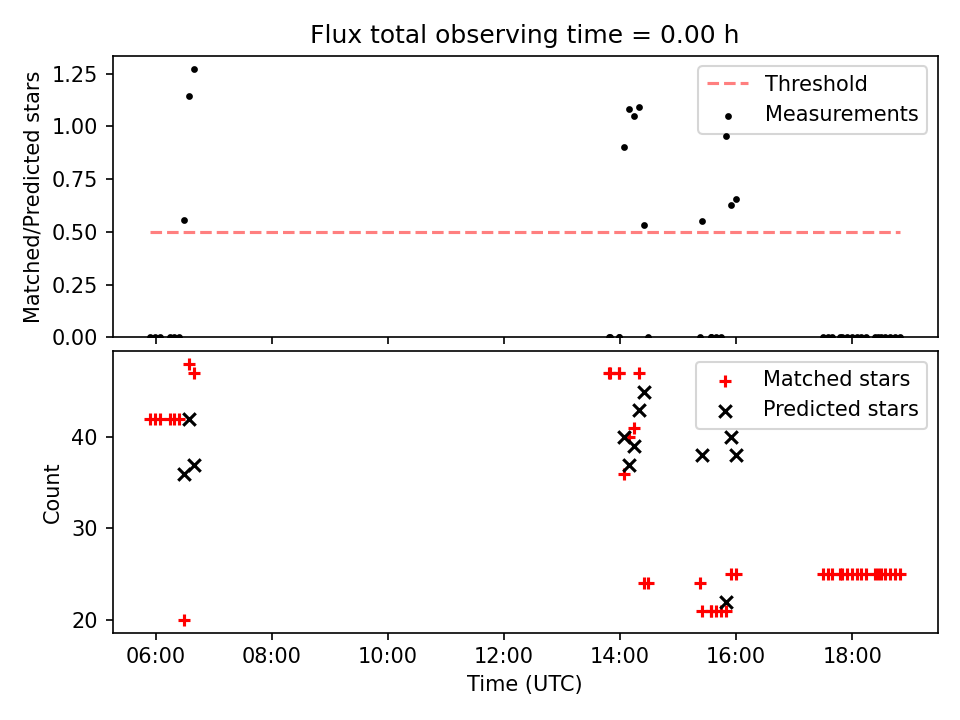 Flux total observing time = 0.00 h

Matched/Predicted stars

1.25
1.00
0.75
0.50
0.25
0.00

Threshold
Measurements

Count

40
30
20

Matched stars
Predicted stars

06:00 08:00 10:00 12:00 14:00 16:00 18:00

Time (UTC)